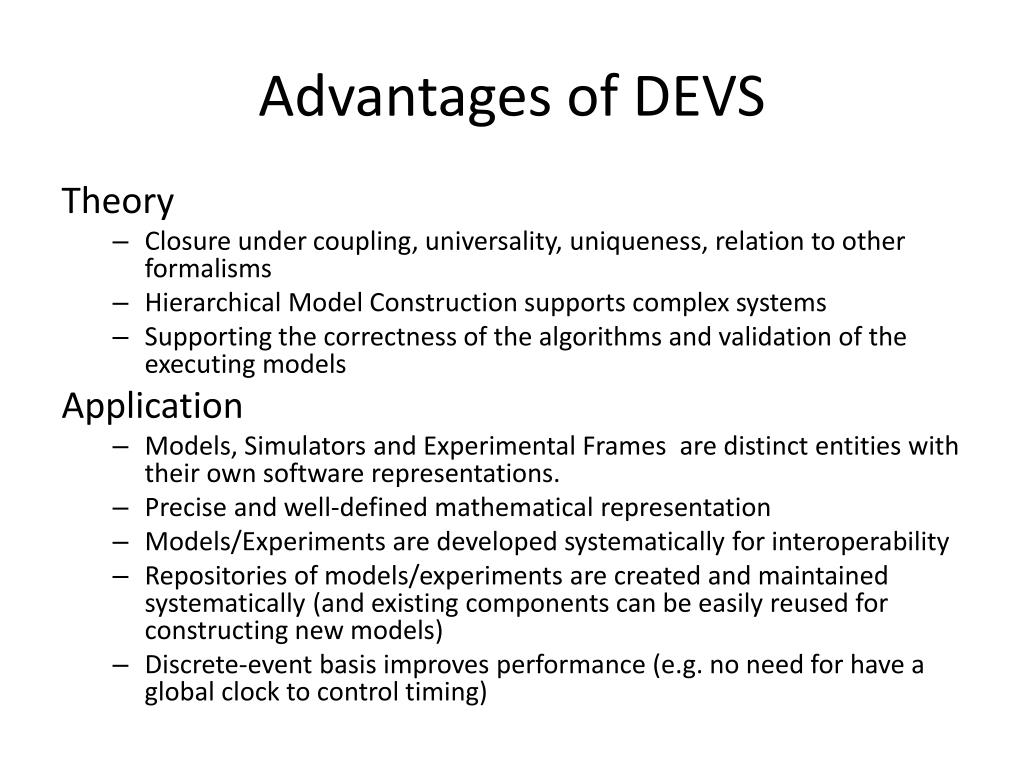 Advantages of DEVS

Theory

– Closure under coupling, universality, uniqueness, relation to other formalisms
– Hierarchical Model Construction supports complex systems
– Supporting the correctness of the algorithms and validation of the executing models

Application

– Models, Simulators and Experimental Frames are distinct entities with their own software representations.
– Precise and well-defined mathematical representation
– Models/Experiments are developed systematically for interoperability
– Repositories of models/experiments are created and maintained systematically (and existing components can be easily reused for constructing new models)
– Discrete-event basis improves performance (e.g. no need for have a global clock to control timing)